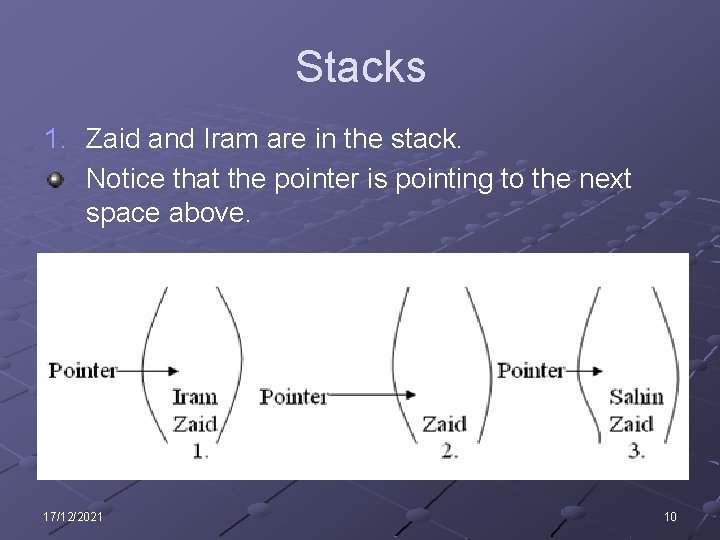 Stacks

1. Zaid and Iram are in the stack.

Notice that the pointer is pointing to the next space above.

Pointer

Iram
Zaid
1.

Pointer

Zaid
2.

Pointer

Sahin
Zaid
3.

17/12/2021

10